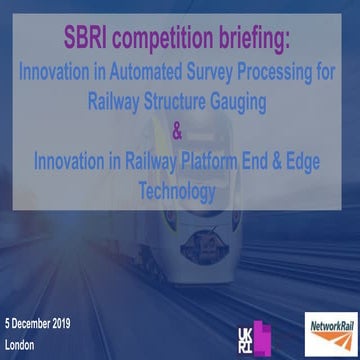 SBRI competition briefing:
Innovation in Automated Survey Processing for Railway Structure Gauging
&
Innovation in Railway Platform End & Edge Technology

5 December 2019
London

UK RI

NetworkRail